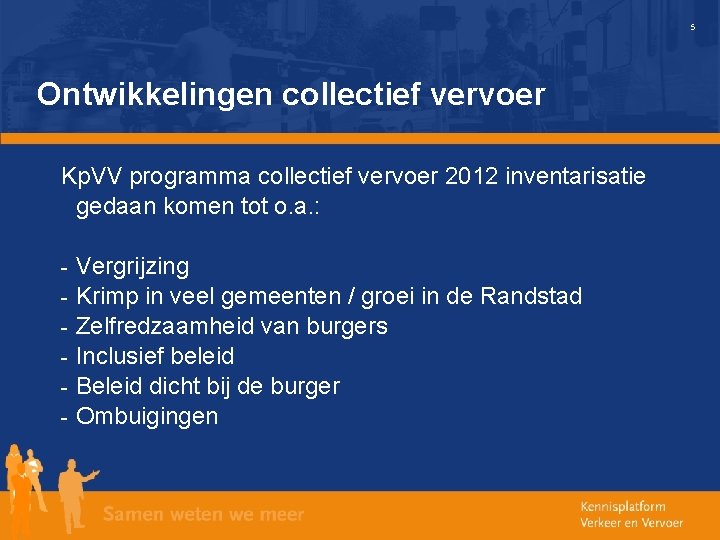 5

Ontwikkelingen collectief vervoer

KpVV programma collectief vervoer 2012 inventarisatie gedaan komen tot o.a.:

- Vergrijzing
- Krimp in veel gemeenten / groei in de Randstad
- Zelfredzaamheid van burgers
- Inclusief beleid
- Beleid dicht bij de burger
- Ombuigingen

Samen weten we meer

Kennisplatform
Verkeer en Vervoer